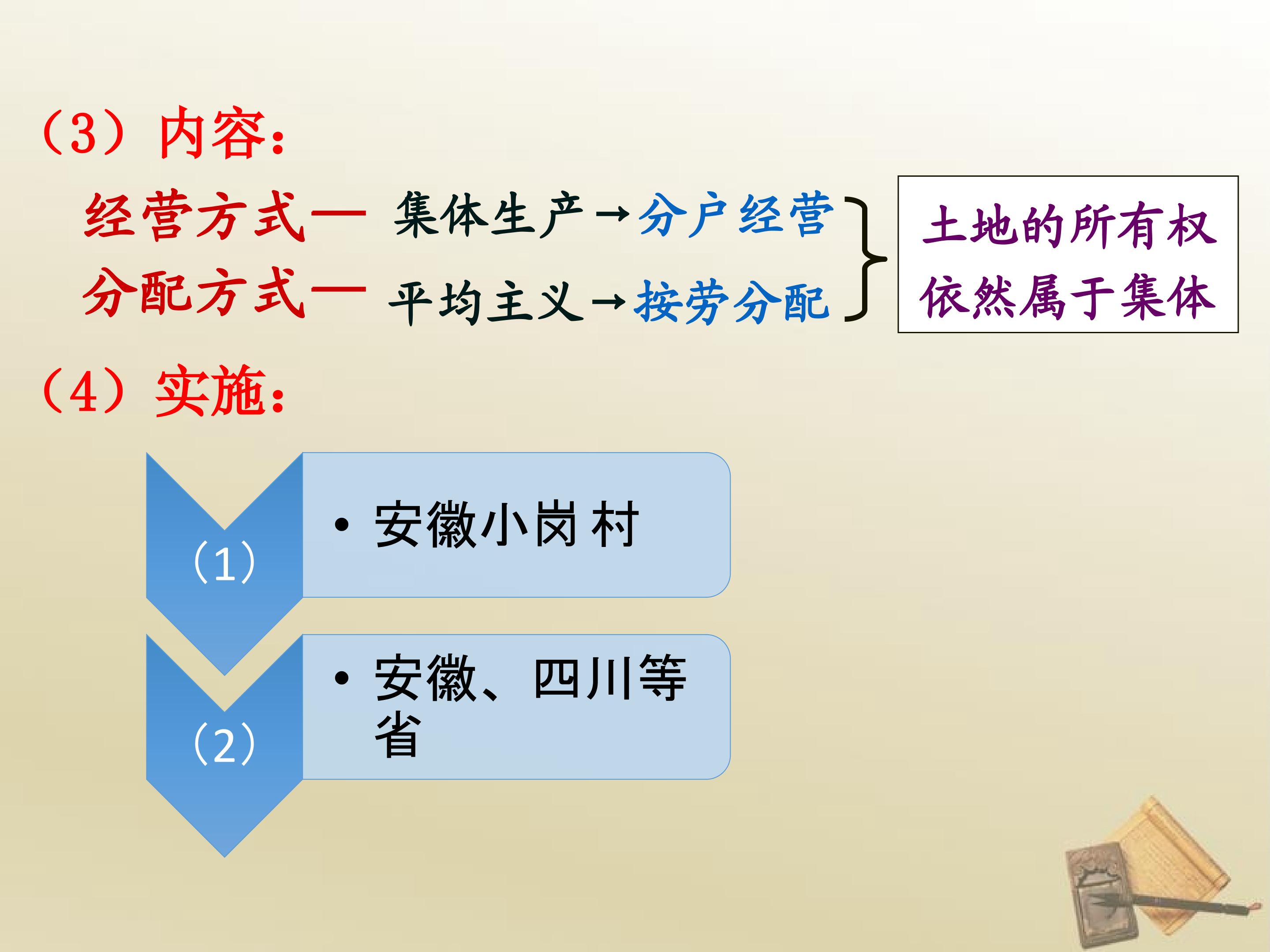 （3）内容：

经营方式— 集体生产→分户经营
分配方式— 平均主义→按劳分配

土地的所有权依然属于集体

（4）实施：

（1）
• 安徽小岗村

（2）
• 安徽、四川等省